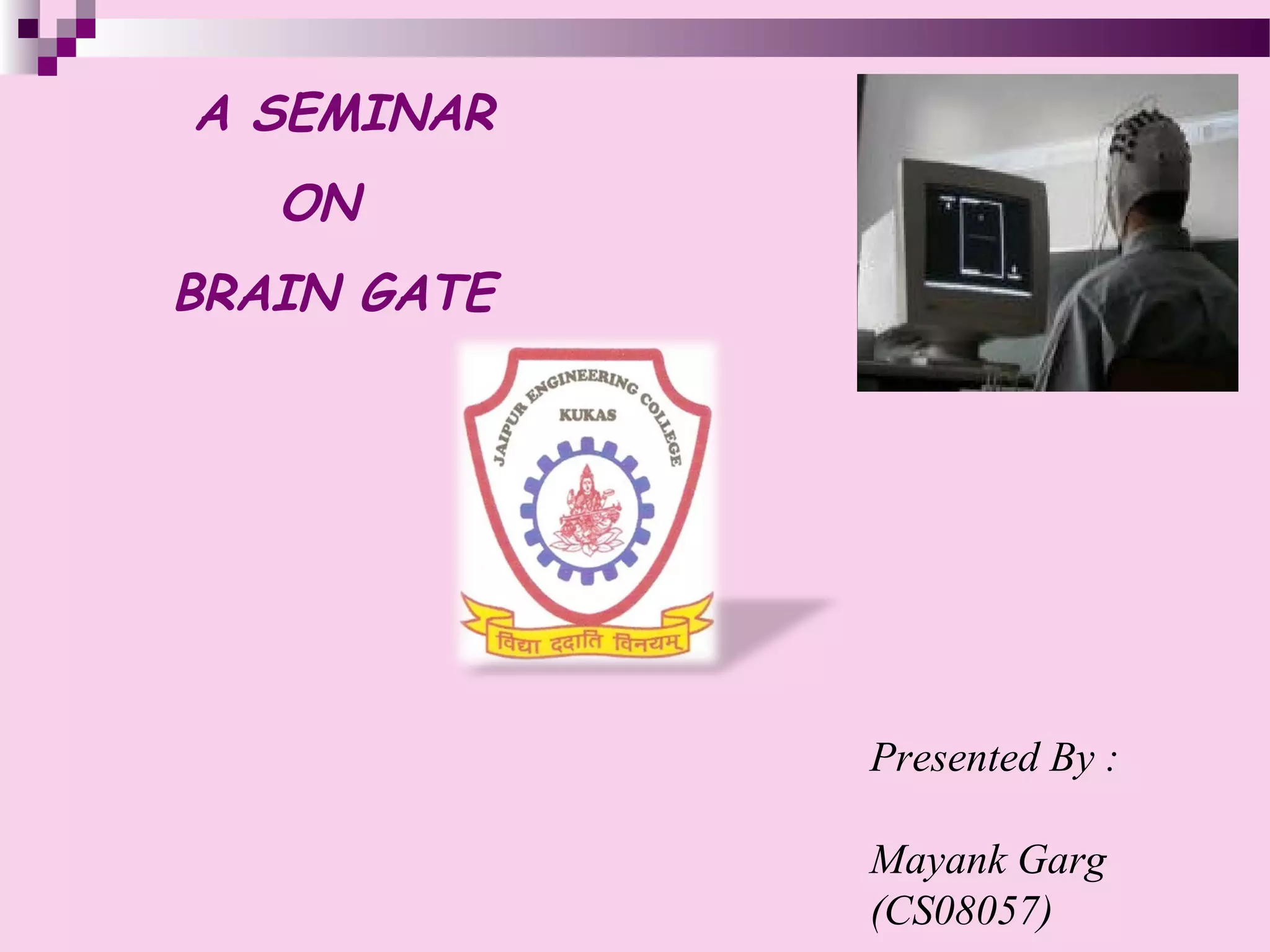 A SEMINAR
ON
BRAIN GATE

JAIPUR ENGINEERING COLLEGE
KUKAS
विद्या ददाति विनयम्

Presented By :

Mayank Garg
(CS08057)